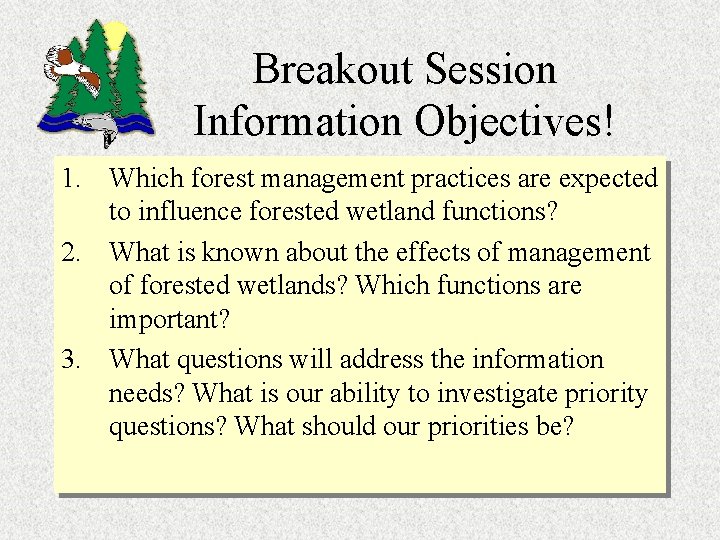 Breakout Session
Information Objectives!

1. Which forest management practices are expected to influence forested wetland functions?

2. What is known about the effects of management of forested wetlands? Which functions are important?

3. What questions will address the information needs? What is our ability to investigate priority questions? What should our priorities be?